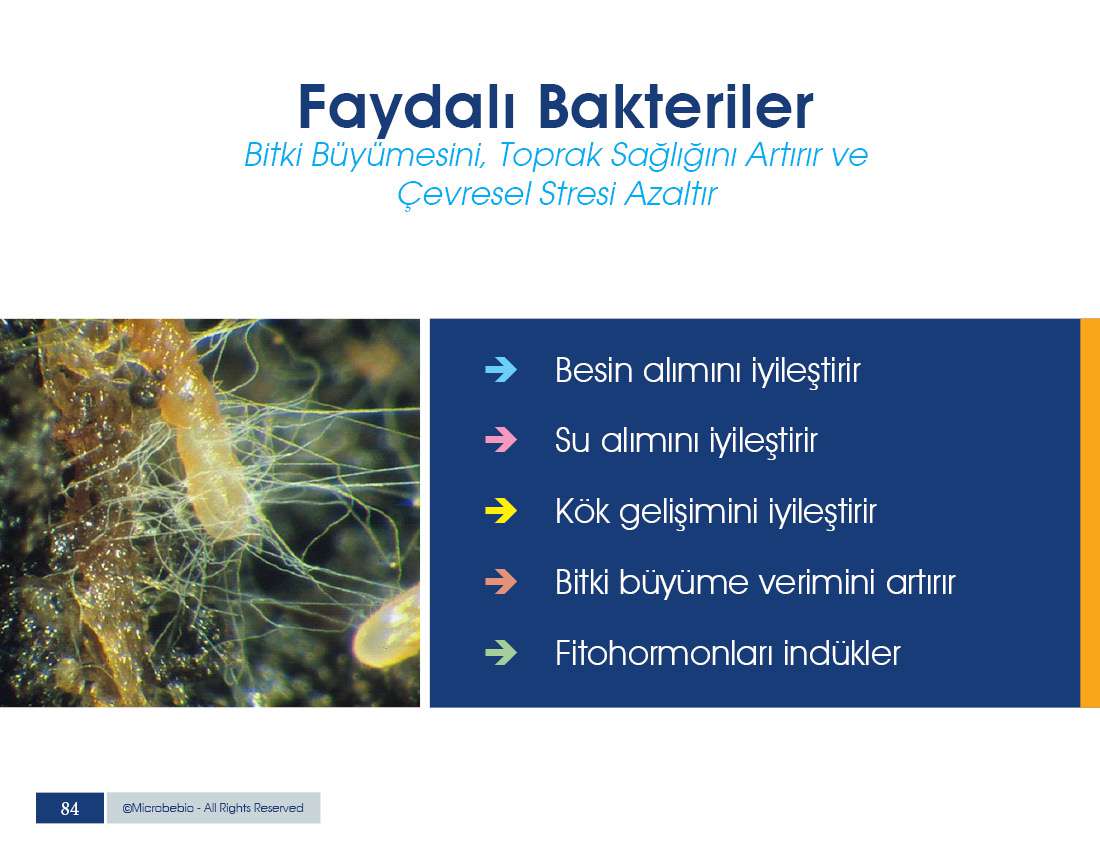 Faydalı Bakteriler
Bitki Büyümesini, Toprak Sağlığını Artırır ve Çevresel Stresi Azaltır

Besin alımını iyileştirir

Su alımını iyileştirir

Kök gelişimini iyileştirir

Bitki büyüme verimini artırır

Fitohormonları indükler

84

©Microbebio - All Rights Reserved